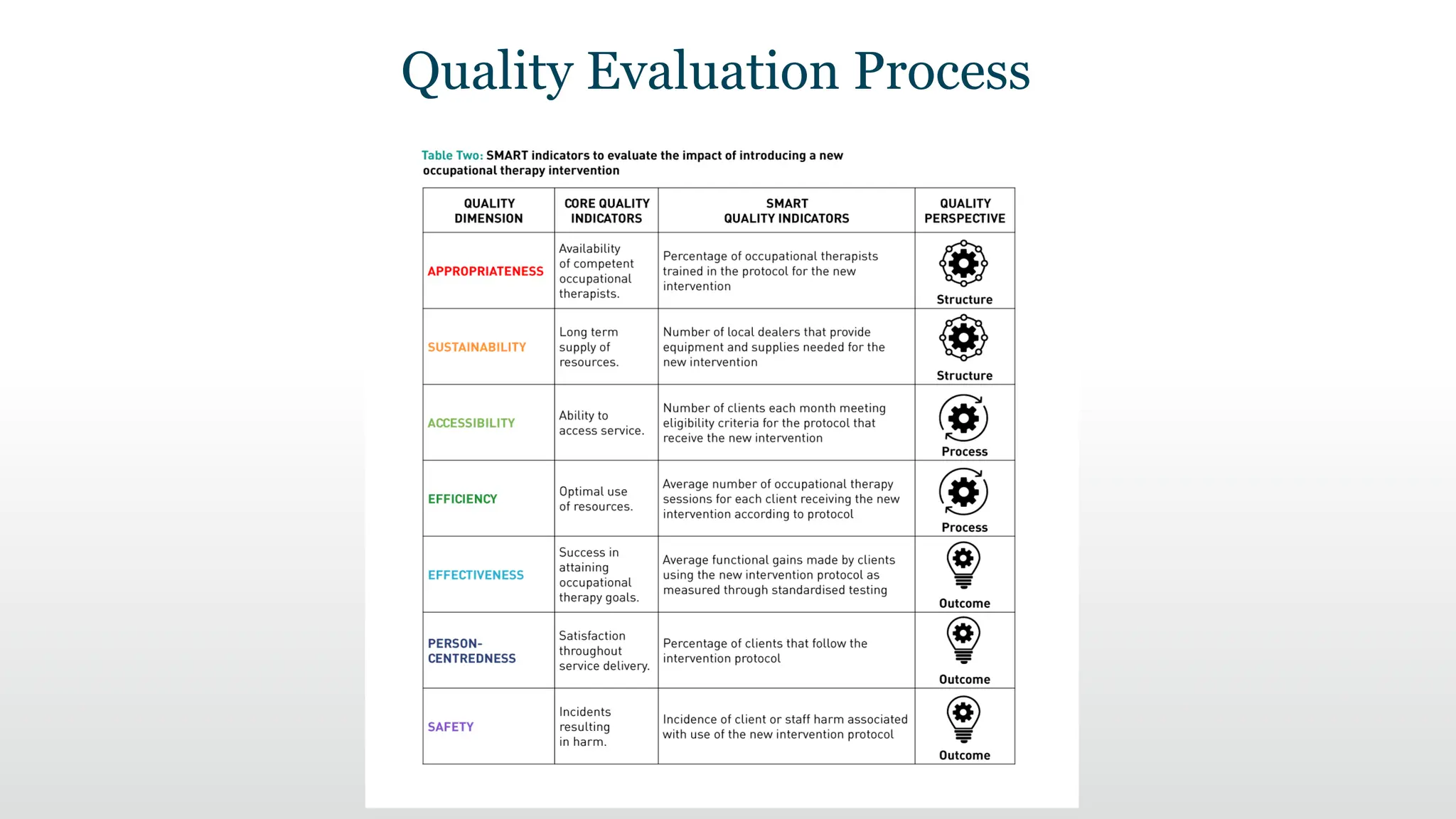 Quality Evaluation Process

Table Two: SMART indicators to evaluate the impact of introducing a new occupational therapy intervention

| QUALITY DIMENSION | CORE QUALITY INDICATORS | SMART QUALITY INDICATORS | QUALITY PERSPECTIVE |
|---|---|---|---|
| APPROPRIATENESS | Availability of competent occupational therapists. | Percentage of occupational therapists trained in the protocol for the new intervention | Structure |
| SUSTAINABILITY | Long term supply of resources. | Number of local dealers that provide equipment and supplies needed for the new intervention | Structure |
| ACCESSIBILITY | Ability to access service. | Number of clients each month meeting eligibility criteria for the protocol that receive the new intervention | Process |
| EFFICIENCY | Optimal use of resources. | Average number of occupational therapy sessions for each client receiving the new intervention according to protocol | Process |
| EFFECTIVENESS | Success in attaining occupational therapy goals. | Average functional gains made by clients using the new intervention protocol as measured through standardised testing | Outcome |
| PERSON-CENTREDNESS | Satisfaction throughout service delivery. | Percentage of clients that follow the intervention protocol | Outcome |
| SAFETY | Incidents resulting in harm. | Incidence of client or staff harm associated with use of the new intervention protocol | Outcome |